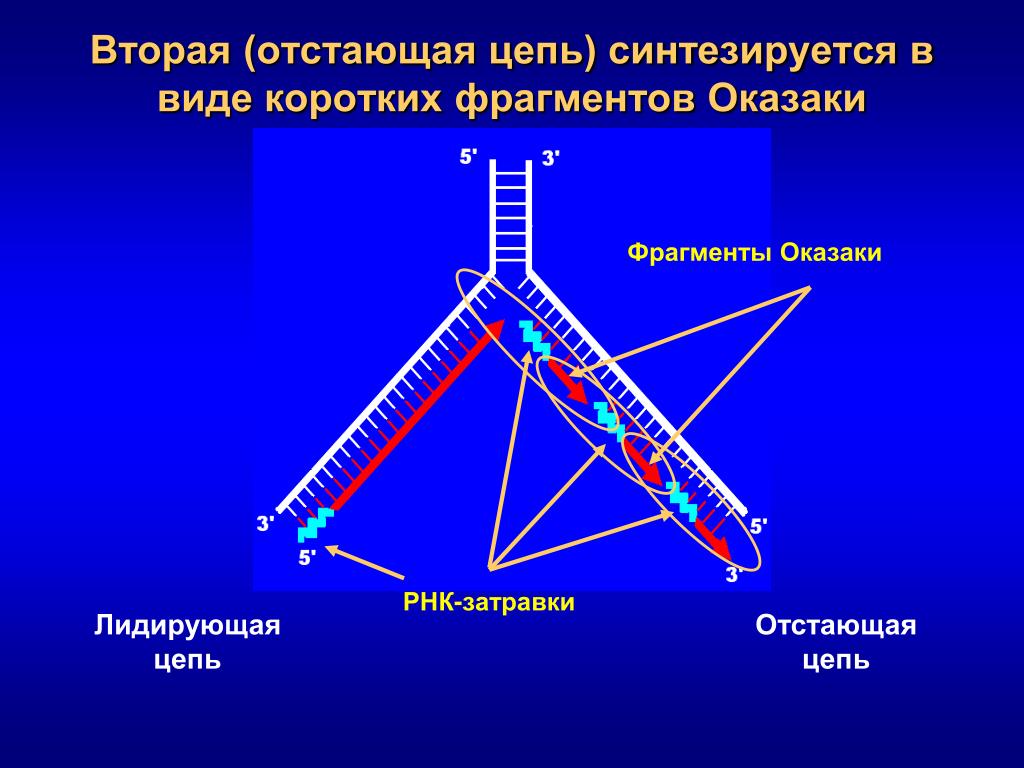 Вторая (отстающая цепь) синтезируется в виде коротких фрагментов Оказаки

5'
3'

Фрагменты Оказаки

3'
5'
5'
3'

РНК-затравки

Лидирующая цепь

Отстающая цепь